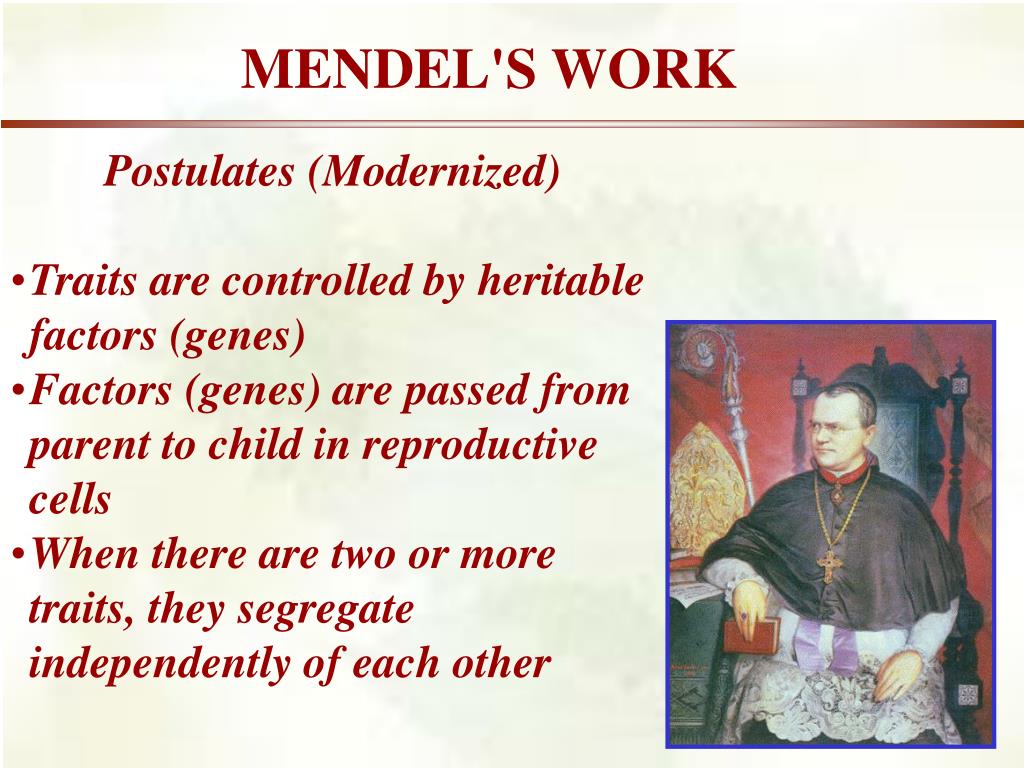 MENDEL'S WORK

Postulates (Modernized)

•Traits are controlled by heritable factors (genes)
•Factors (genes) are passed from parent to child in reproductive cells
•When there are two or more traits, they segregate independently of each other